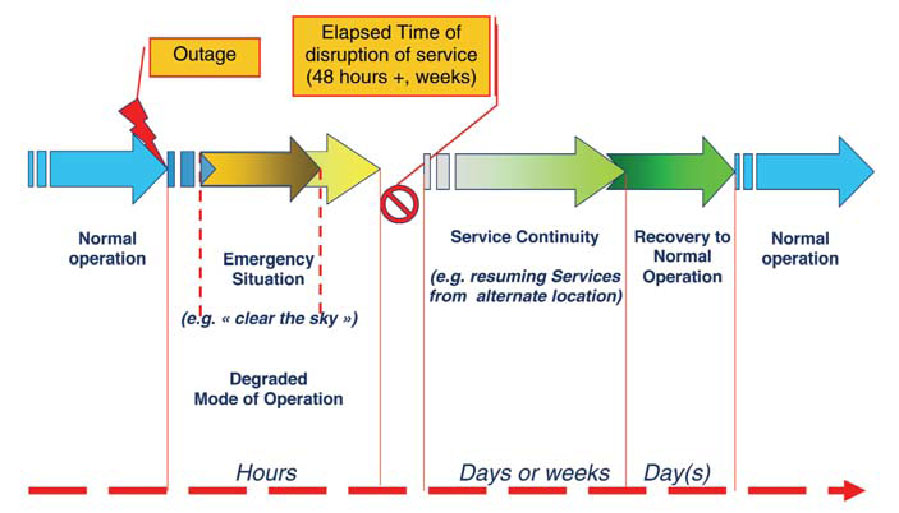 Outage

Elapsed Time of disruption of service (48 hours +, weeks)

Normal operation

Emergency Situation

(e.g. « clear the sky »)

Degraded Mode of Operation

Service Continuity

(e.g. resuming Services from alternate location)

Recovery to Normal Operation

Normal operation

Hours

Days or weeks

Day(s)